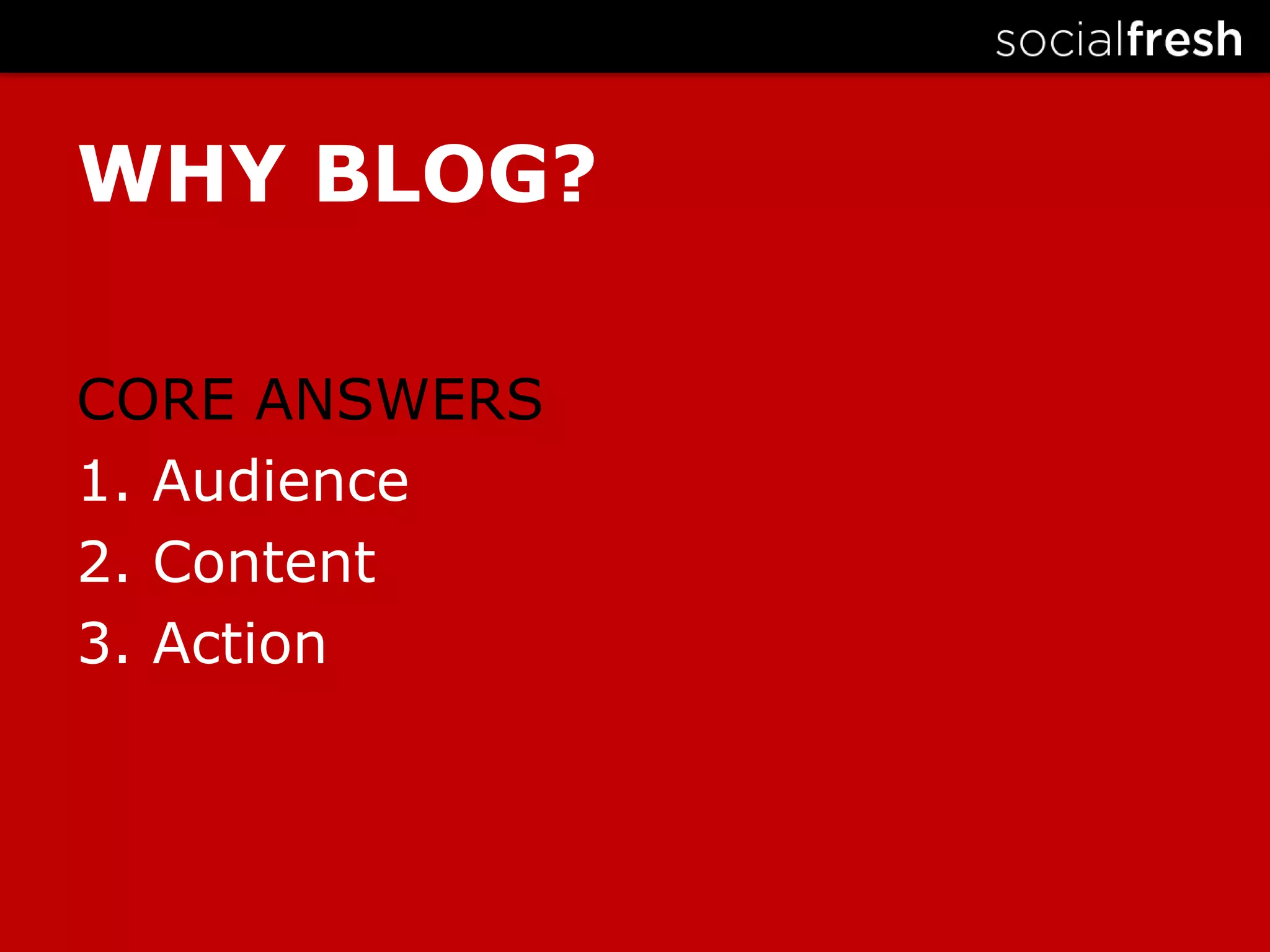 socialfresh

WHY BLOG?

CORE ANSWERS
1. Audience
2. Content
3. Action